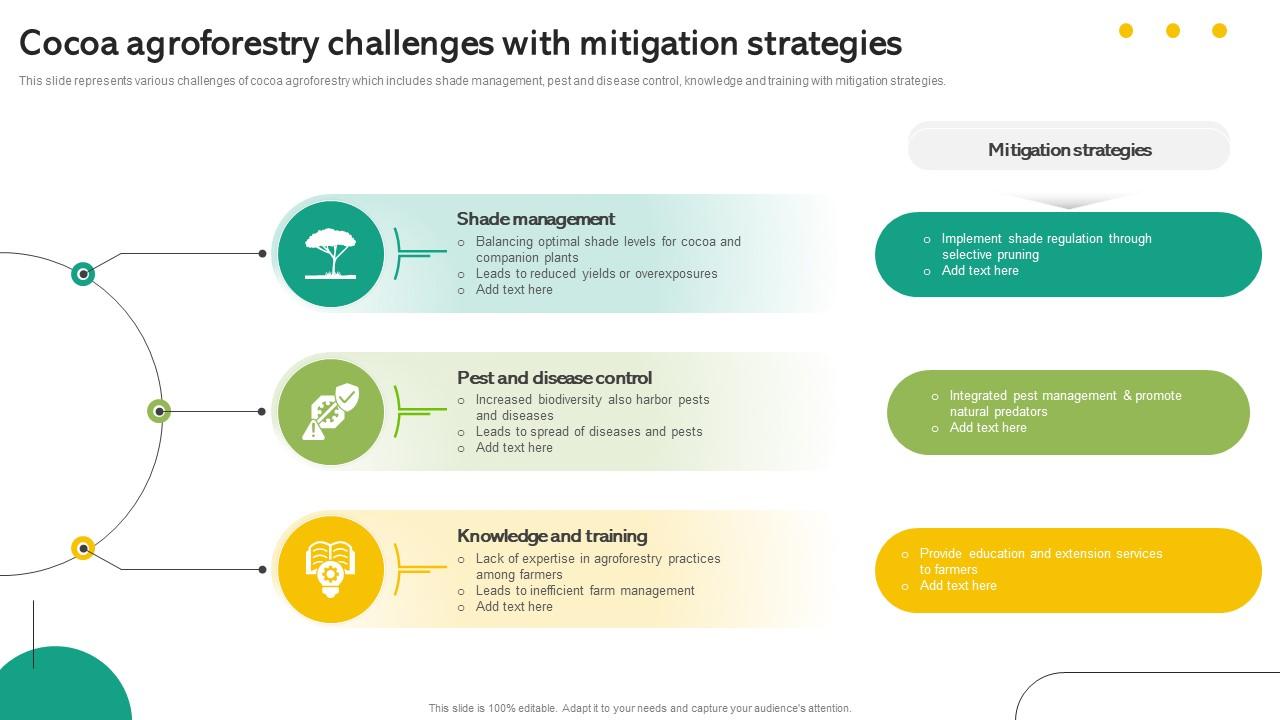 Cocoa agroforestry challenges with mitigation strategies

This slide represents various challenges of cocoa agroforestry which includes shade management, pest and disease control, knowledge and training with mitigation strategies.

Mitigation strategies

Shade management
o Balancing optimal shade levels for cocoa and companion plants
o Leads to reduced yields or overexposures
o Add text here

o Implement shade regulation through selective pruning
o Add text here

Pest and disease control
o Increased biodiversity also harbor pests and diseases
o Leads to spread of diseases and pests
o Add text here

o Integrated pest management & promote natural predators
o Add text here

Knowledge and training
o Lack of expertise in agroforestry practices among farmers
o Leads to inefficient farm management
o Add text here

o Provide education and extension services to farmers
o Add text here

This slide is 100% editable. Adapt it to your needs and capture your audience's attention.